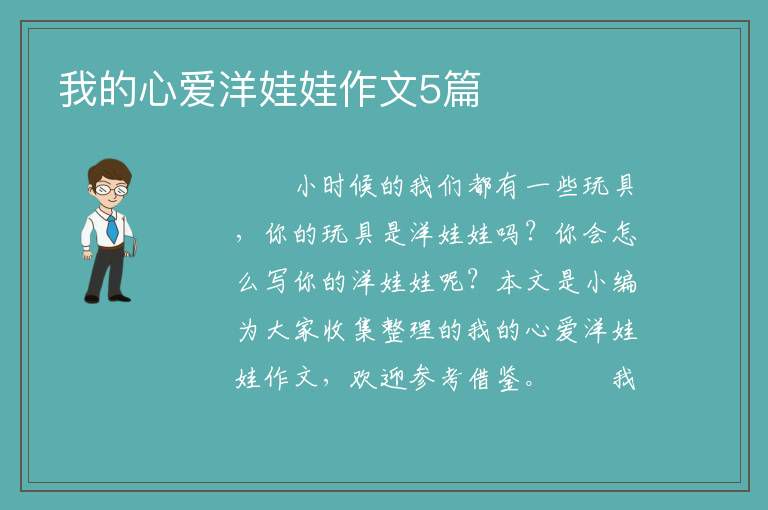 我的心爱洋娃娃作文5篇

小时候的我们都有一些玩具，你的玩具是洋娃娃吗？你会怎么写你的洋娃娃呢？本文是小编为大家收集整理的我的心爱洋娃娃作文，欢迎参考借鉴。　　我